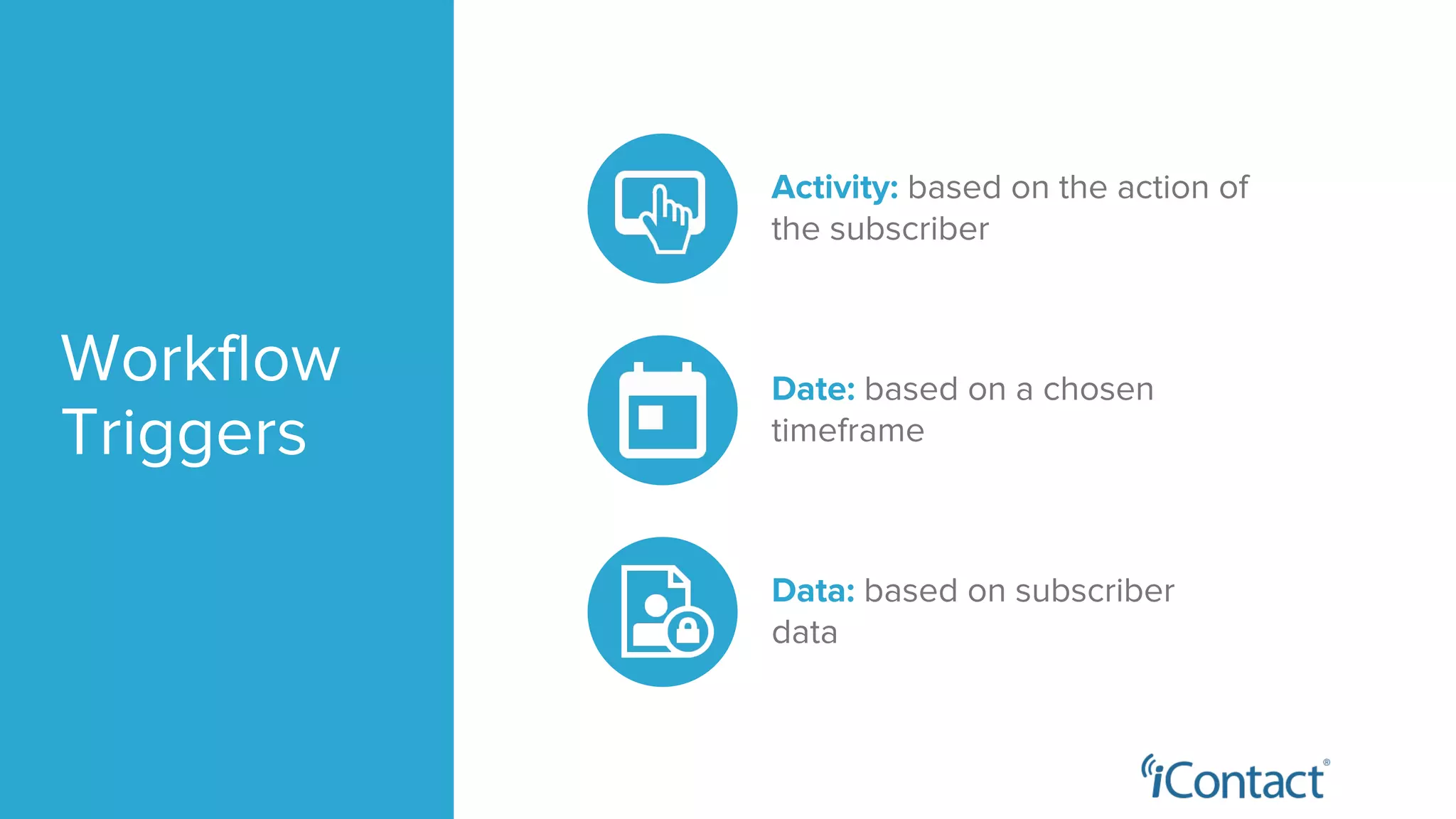 Workflow Triggers

Activity: based on the action of the subscriber

Date: based on a chosen timeframe

Data: based on subscriber data

iContact®